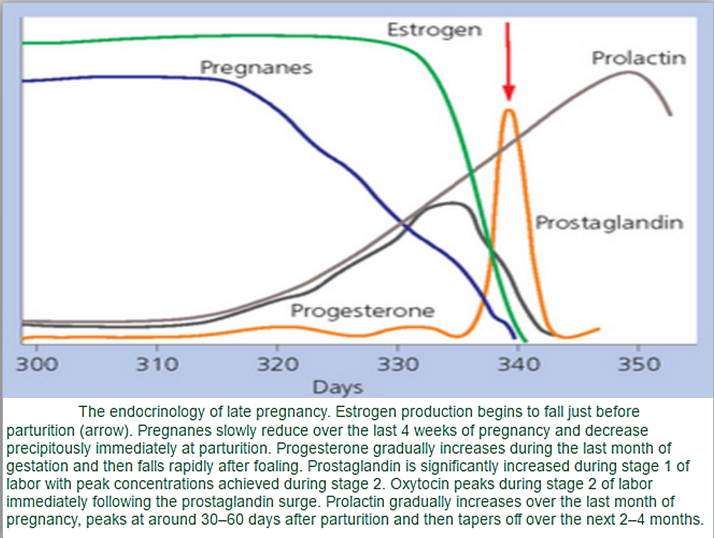 Estrogen
Prolactin
Pregnanes
Prostaglandin
Progesterone
300 310 320 330 340 350
Days

The endocrinology of late pregnancy. Estrogen production begins to fall just before parturition (arrow). Pregnanes slowly reduce over the last 4 weeks of pregnancy and decrease precipitously immediately at parturition. Progesterone gradually increases during the last month of gestation and then falls rapidly after foaling. Prostaglandin is significantly increased during stage 1 of labor with peak concentrations achieved during stage 2. Oxytocin peaks during stage 2 of labor immediately following the prostaglandin surge. Prolactin gradually increases over the last month of pregnancy, peaks at around 30–60 days after parturition and then tapers off over the next 2–4 months.